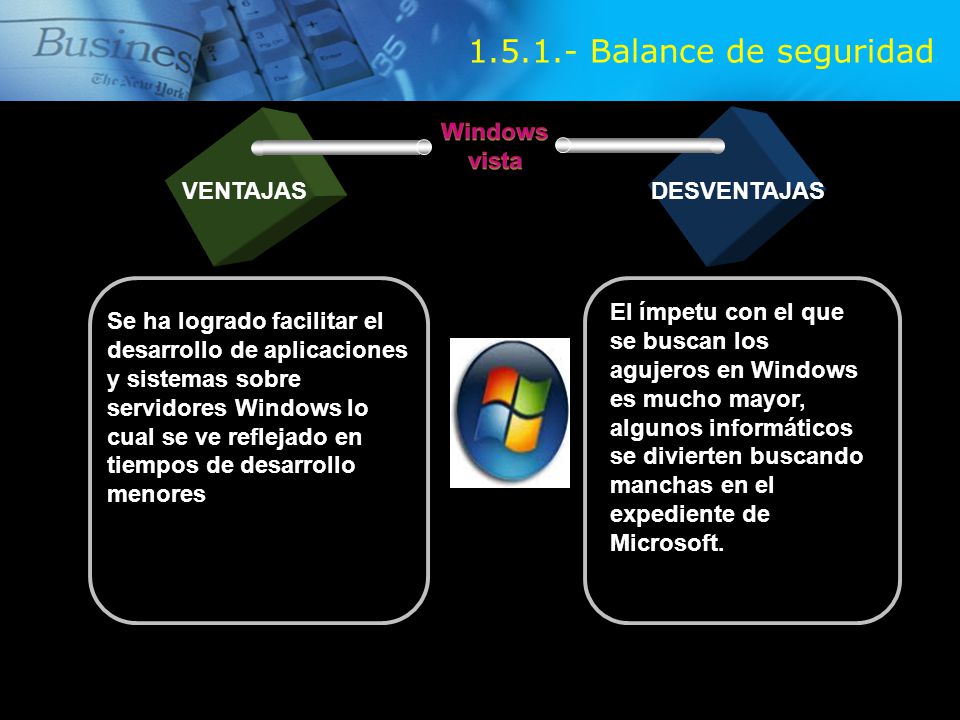 Business
The New York

1.5.1.- Balance de seguridad

Windows vista

VENTAJAS

DESVENTAJAS

Se ha logrado facilitar el desarrollo de aplicaciones y sistemas sobre servidores Windows lo cual se ve reflejado en tiempos de desarrollo menores

El ímpetu con el que se buscan los agujeros en Windows es mucho mayor, algunos informáticos se divierten buscando manchas en el expediente de Microsoft.